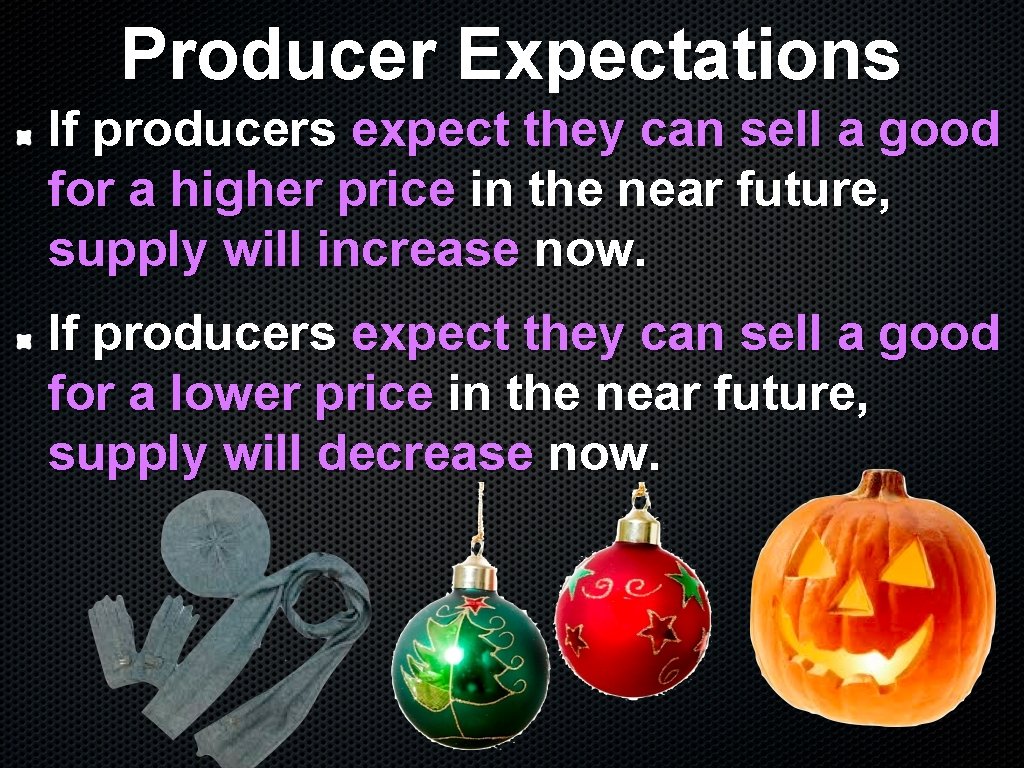 Producer Expectations

If producers expect they can sell a good for a higher price in the near future, supply will increase now.

If producers expect they can sell a good for a lower price in the near future, supply will decrease now.